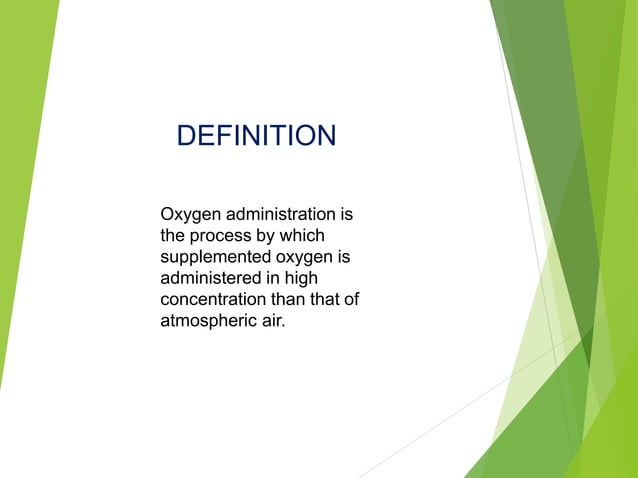 DEFINITION

Oxygen administration is the process by which supplemented oxygen is administered in high concentration than that of atmospheric air.